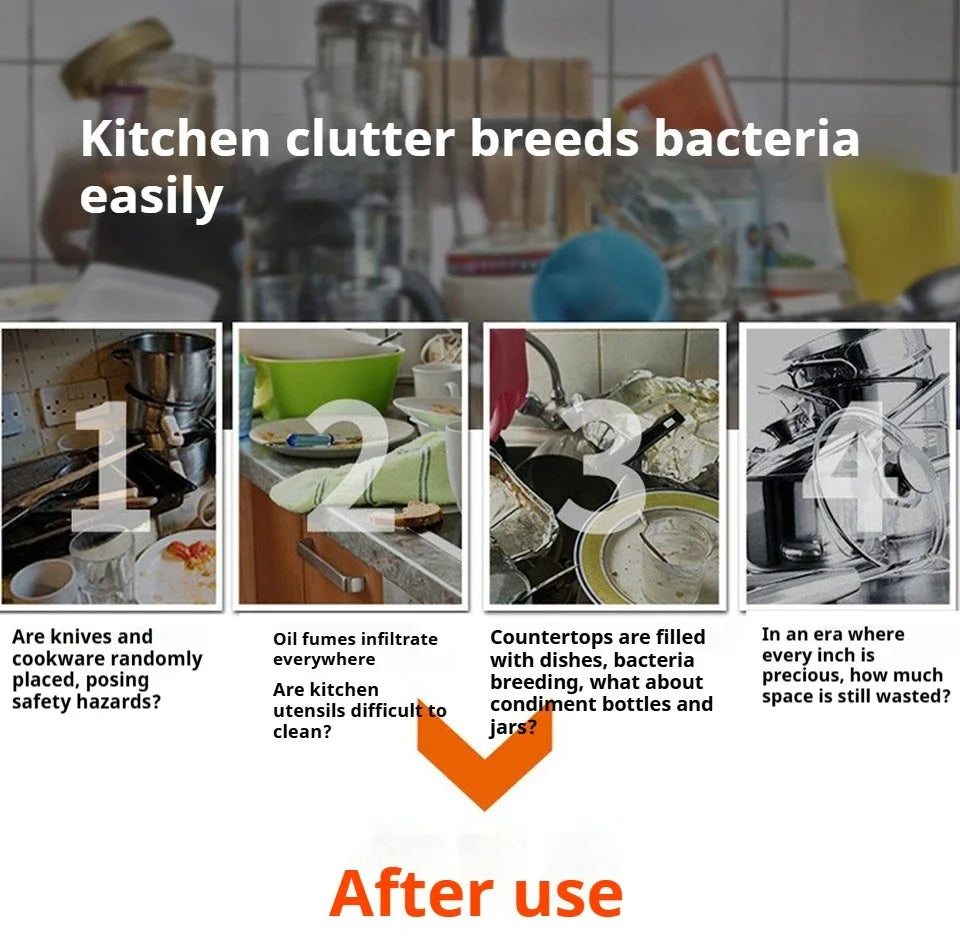 Kitchen clutter breeds bacteria easily

1

2

3

4

Are knives and cookware randomly placed, posing safety hazards?

Oil fumes infiltrate everywhere

Are kitchen utensils difficult to clean?

Countertops are filled with dishes, bacteria breeding, what about condiment bottles and jars?

In an era where every inch is precious, how much space is still wasted?

After use